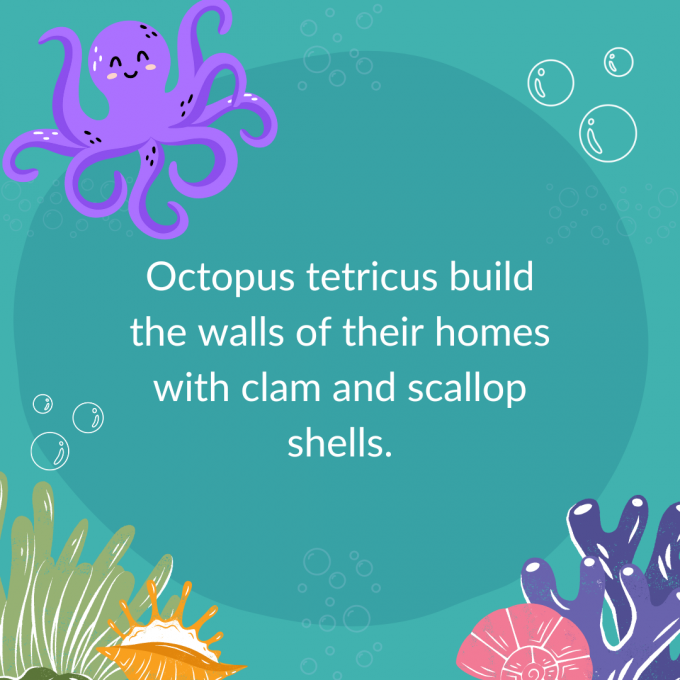 Octopus tetricus build the walls of their homes with clam and scallop shells.